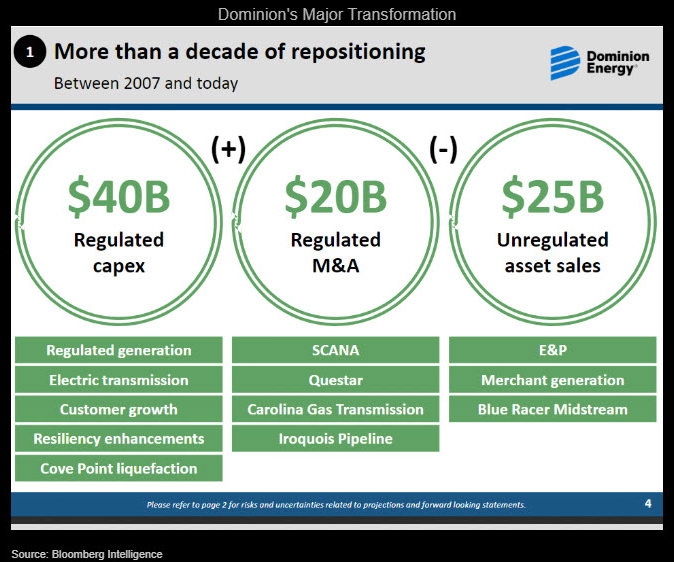 Dominion's Major Transformation

1 More than a decade of repositioning

Between 2007 and today

Dominion Energy®

$40B
Regulated capex

(+)

$20B
Regulated M&A

(-)

$25B
Unregulated asset sales

Regulated generation
Electric transmission
Customer growth
Resiliency enhancements
Cove Point liquefaction

SCANA
Questar
Carolina Gas Transmission
Iroquois Pipeline

E&P
Merchant generation
Blue Racer Midstream

Please refer to page 2 for risks and uncertainties related to projections and forward looking statements.

4

Source: Bloomberg Intelligence